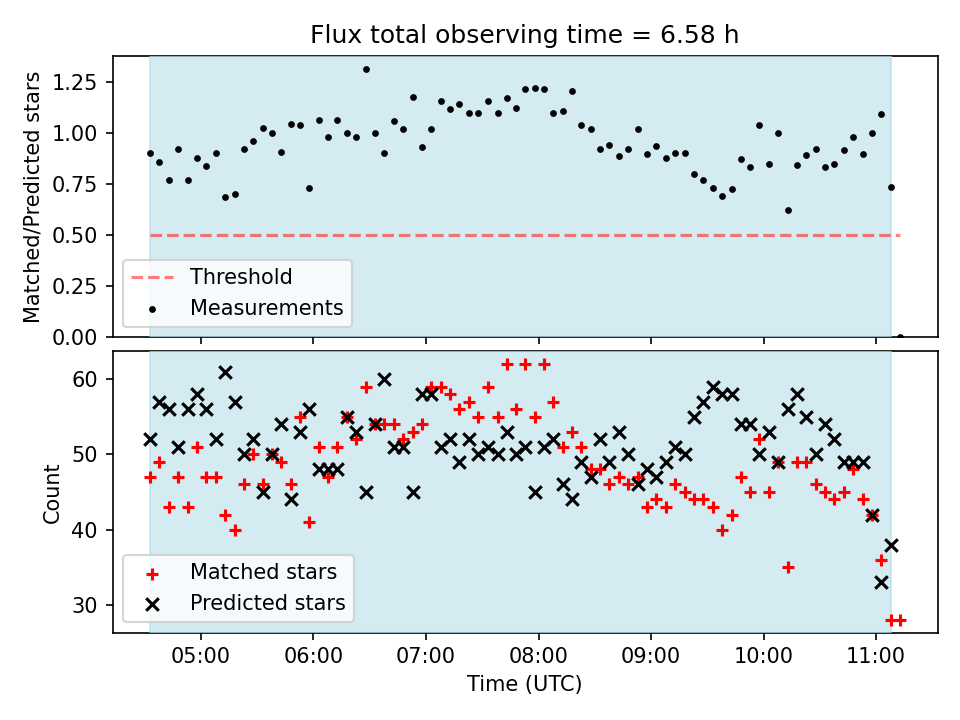 Flux total observing time = 6.58 h

Matched/Predicted stars

1.25
1.00
0.75
0.50
0.25
0.00

Threshold
Measurements

Count

60
50
40
30

Matched stars
Predicted stars

05:00 06:00 07:00 08:00 09:00 10:00 11:00

Time (UTC)